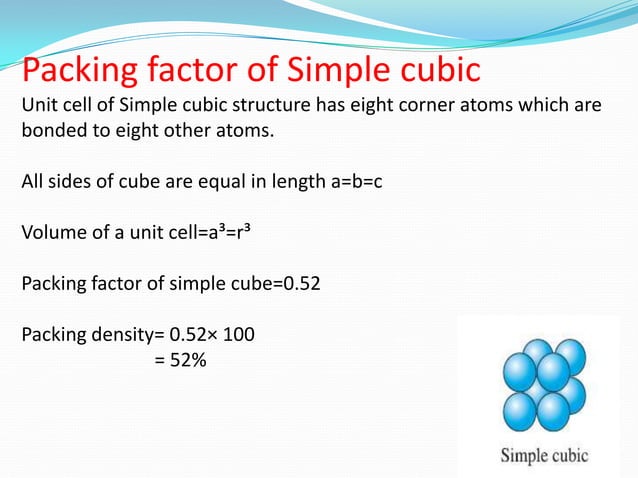 Packing factor of Simple cubic

Unit cell of Simple cubic structure has eight corner atoms which are bonded to eight other atoms.

All sides of cube are equal in length a=b=c

Volume of a unit cell=$a^3$=$r^3$

Packing factor of simple cube=0.52

Packing density= 0.52× 100
= 52%

Simple cubic